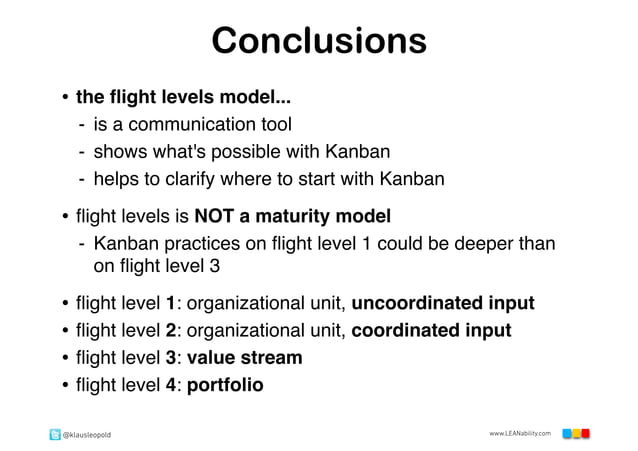 Conclusions

• the flight levels model...
- is a communication tool
- shows what's possible with Kanban
- helps to clarify where to start with Kanban

• flight levels is NOT a maturity model
- Kanban practices on flight level 1 could be deeper than on flight level 3

• flight level 1: organizational unit, uncoordinated input
• flight level 2: organizational unit, coordinated input
• flight level 3: value stream
• flight level 4: portfolio

@klausleopold

www.LEANability.com